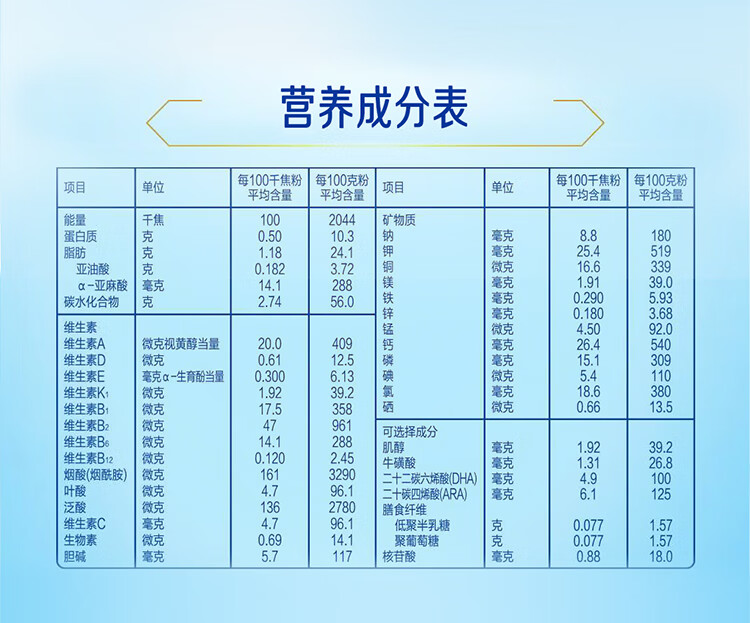 营养成分表

| 项目 | 单位 | 每100千焦粉平均含量 | 每100克粉平均含量 |
|---|---|---|---|
| 能量 | 千焦 | 100 | 2044 |
| 蛋白质 | 克 | 0.50 | 10.3 |
| 脂肪 | 克 | 1.18 | 24.1 |
| 亚油酸 | 克 | 0.182 | 3.72 |
| α-亚麻酸 | 毫克 | 14.1 | 288 |
| 碳水化合物 | 克 | 2.74 | 56.0 |
| 维生素 | | | |
| 维生素A | 微克视黄醇当量 | 20.0 | 409 |
| 维生素D | 微克 | 0.61 | 12.5 |
| 维生素E | 毫克α-生育酚当量 | 0.300 | 6.13 |
| 维生素$K_1$ | 微克 | 1.92 | 39.2 |
| 维生素$B_1$ | 微克 | 17.5 | 358 |
| 维生素$B_2$ | 微克 | 47 | 961 |
| 维生素$B_6$ | 微克 | 14.1 | 288 |
| 维生素$B_{12}$ | 微克 | 0.120 | 2.45 |
| 烟酸(烟酰胺) | 微克 | 161 | 3290 |
| 叶酸 | 微克 | 4.7 | 96.1 |
| 泛酸 | 微克 | 136 | 2780 |
| 维生素C | 毫克 | 4.7 | 96.1 |
| 生物素 | 微克 | 0.69 | 14.1 |
| 胆碱 | 毫克 | 5.7 | 117 |

| 项目 | 单位 | 每100千焦粉平均含量 | 每100克粉平均含量 |
|---|---|---|---|
| 矿物质 | | | |
| 钠 | 毫克 | 8.8 | 180 |
| 钾 | 毫克 | 25.4 | 519 |
| 铜 | 微克 | 16.6 | 339 |
| 镁 | 毫克 | 1.91 | 39.0 |
| 铁 | 毫克 | 0.290 | 5.93 |
| 锌 | 毫克 | 0.180 | 3.68 |
| 锰 | 微克 | 4.50 | 92.0 |
| 钙 | 毫克 | 26.4 | 540 |
| 磷 | 毫克 | 15.1 | 309 |
| 碘 | 微克 | 5.4 | 110 |
| 氯 | 毫克 | 18.6 | 380 |
| 硒 | 微克 | 0.66 | 13.5 |
| 可选择成分 | | | |
| 肌醇 | 毫克 | 1.92 | 39.2 |
| 牛磺酸 | 毫克 | 1.31 | 26.8 |
| 二十二碳六烯酸(DHA) | 毫克 | 4.9 | 100 |
| 二十碳四烯酸(ARA) | 毫克 | 6.1 | 125 |
| 膳食纤维 | | | |
| 低聚半乳糖 | 克 | 0.077 | 1.57 |
| 聚葡萄糖 | 克 | 0.077 | 1.57 |
| 核苷酸 | 毫克 | 0.88 | 18.0 |